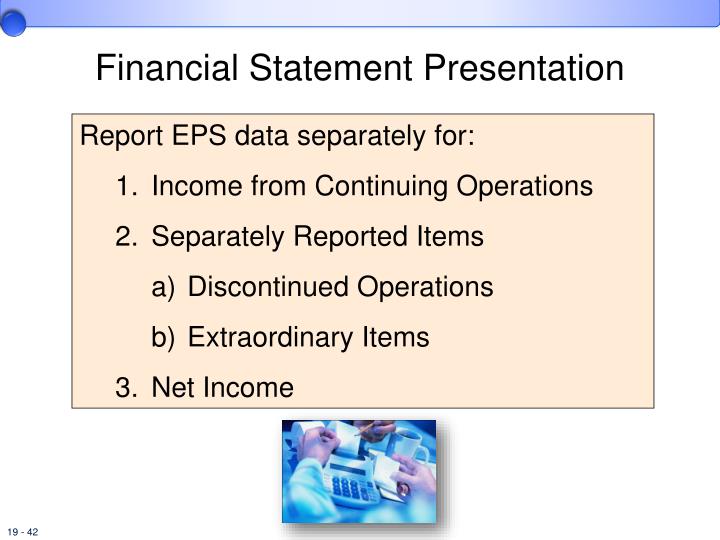 Financial Statement Presentation

Report EPS data separately for:

1. Income from Continuing Operations

2. Separately Reported Items

a) Discontinued Operations

b) Extraordinary Items

3. Net Income

19 - 42